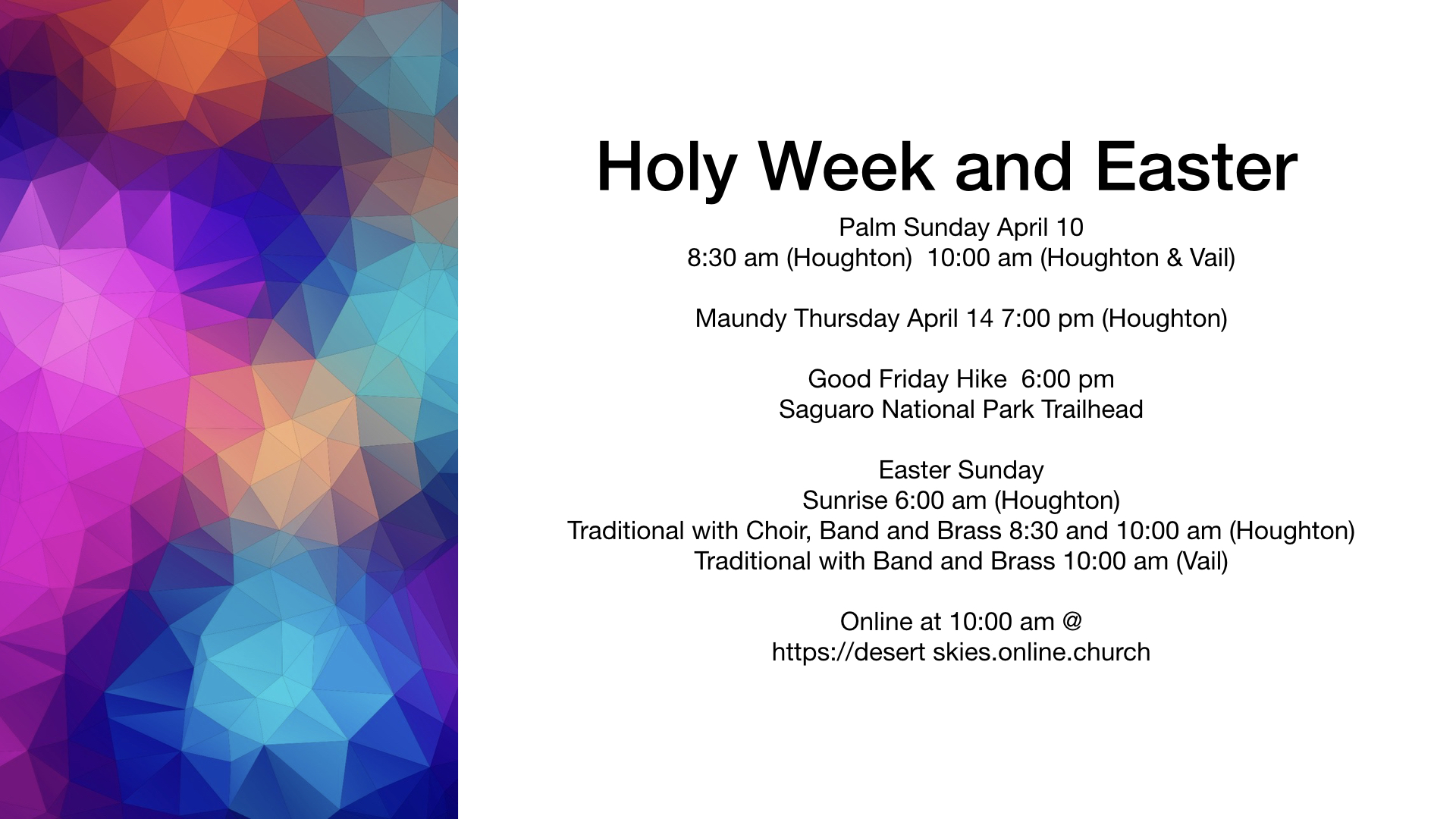 Holy Week and Easter

Palm Sunday April 10
8:30 am (Houghton) 10:00 am (Houghton & Vail)

Maundy Thursday April 14 7:00 pm (Houghton)

Good Friday Hike 6:00 pm
Saguaro National Park Trailhead

Easter Sunday
Sunrise 6:00 am (Houghton)
Traditional with Choir, Band and Brass 8:30 and 10:00 am (Houghton)
Traditional with Band and Brass 10:00 am (Vail)

Online at 10:00 am @
https://desert skies.online.church